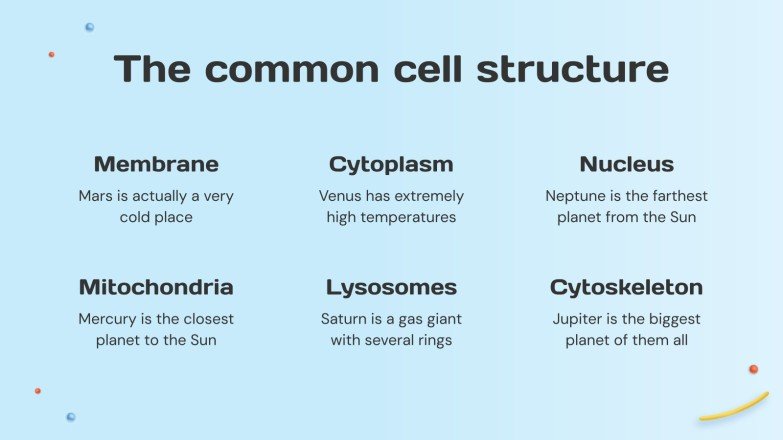 The common cell structure

Membrane
Mars is actually a very cold place

Cytoplasm
Venus has extremely high temperatures

Nucleus
Neptune is the farthest planet from the Sun

Mitochondria
Mercury is the closest planet to the Sun

Lysosomes
Saturn is a gas giant with several rings

Cytoskeleton
Jupiter is the biggest planet of them all